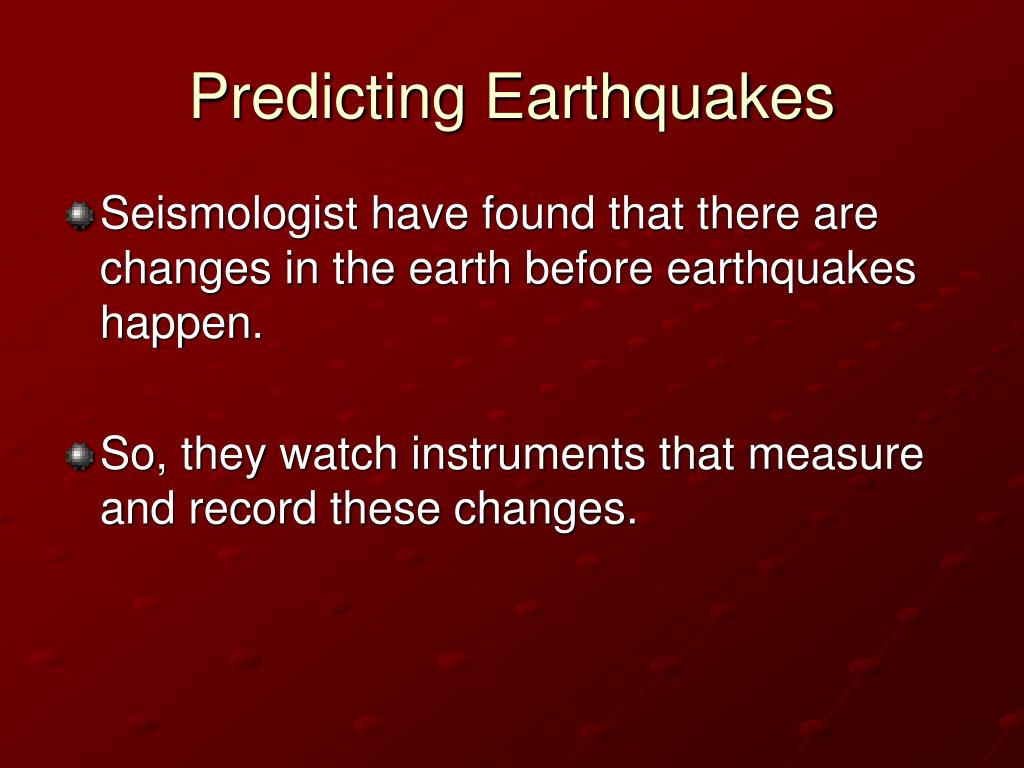 Predicting Earthquakes

Seismologist have found that there are changes in the earth before earthquakes happen.

So, they watch instruments that measure and record these changes.